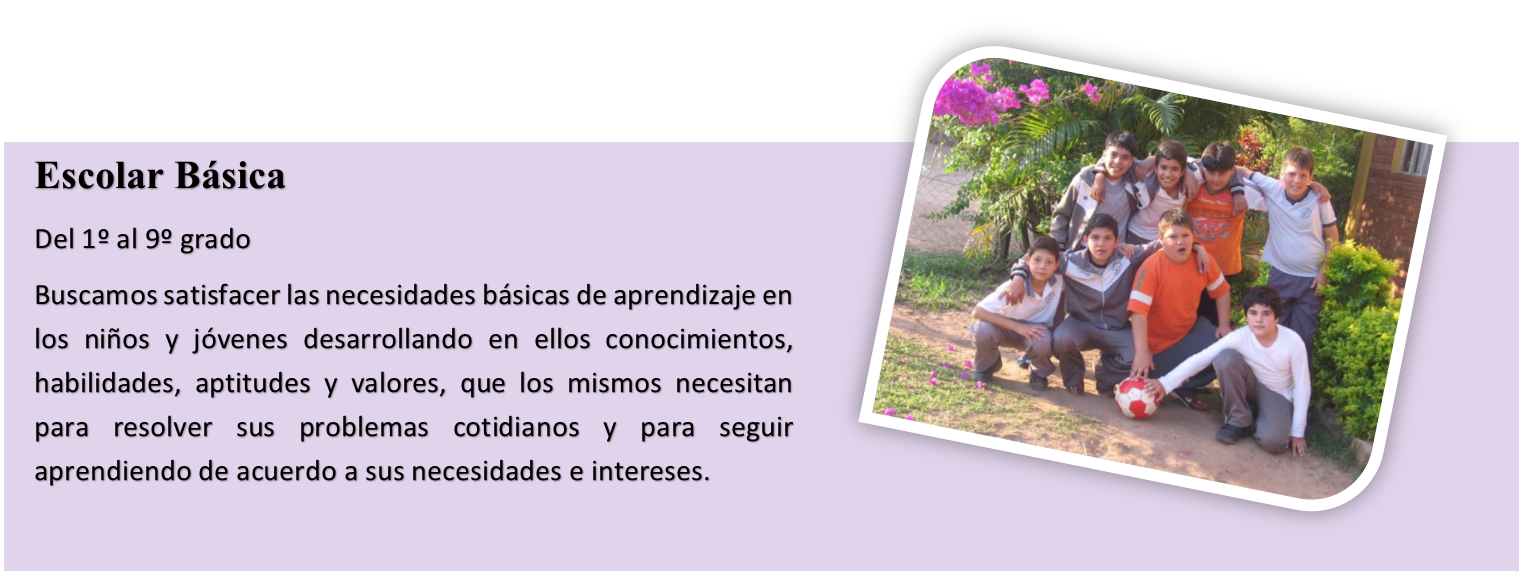 Escolar Básica

Del 1º al 9º grado

Buscamos satisfacer las necesidades básicas de aprendizaje en los niños y jóvenes desarrollando en ellos conocimientos, habilidades, aptitudes y valores, que los mismos necesitan para resolver sus problemas cotidianos y para seguir aprendiendo de acuerdo a sus necesidades e intereses.